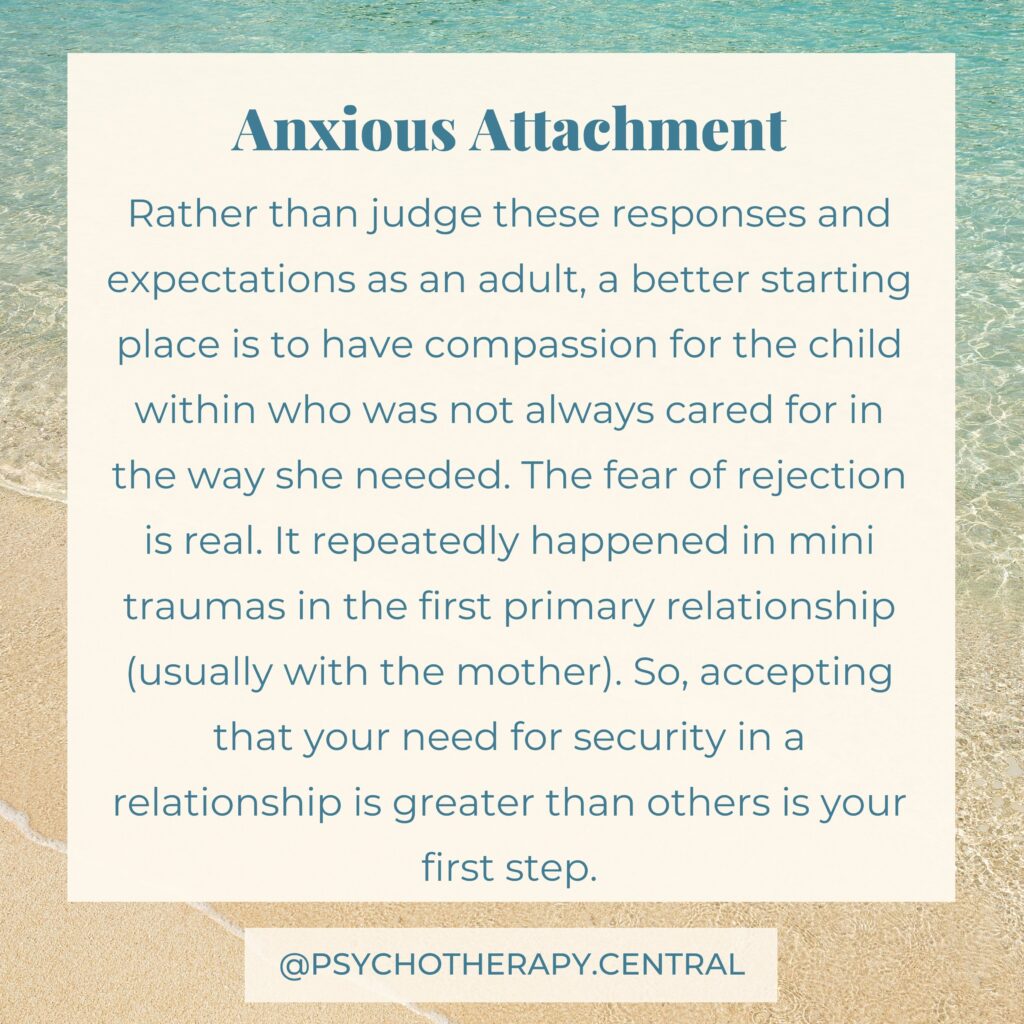 Anxious Attachment

Rather than judge these responses and expectations as an adult, a better starting place is to have compassion for the child within who was not always cared for in the way she needed. The fear of rejection is real. It repeatedly happened in mini traumas in the first primary relationship (usually with the mother). So, accepting that your need for security in a relationship is greater than others is your first step.

@PSYCHOTHERAPY.CENTRAL